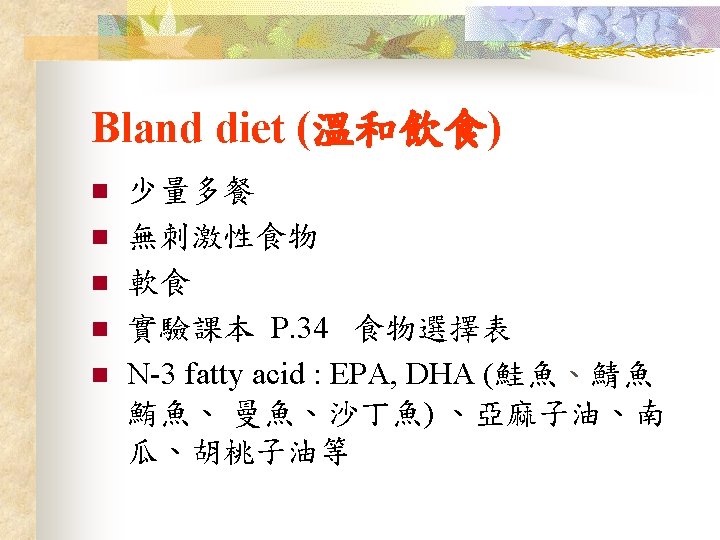 Bland diet (溫和飲食)

■ 少量多餐
■ 無刺激性食物
■ 軟食
■ 實驗課本 P.34 食物選擇表
■ N-3 fatty acid : EPA, DHA (鮭魚、鯖魚鮪魚、 曼魚、沙丁魚) 、亞麻子油、南瓜、胡桃子油等